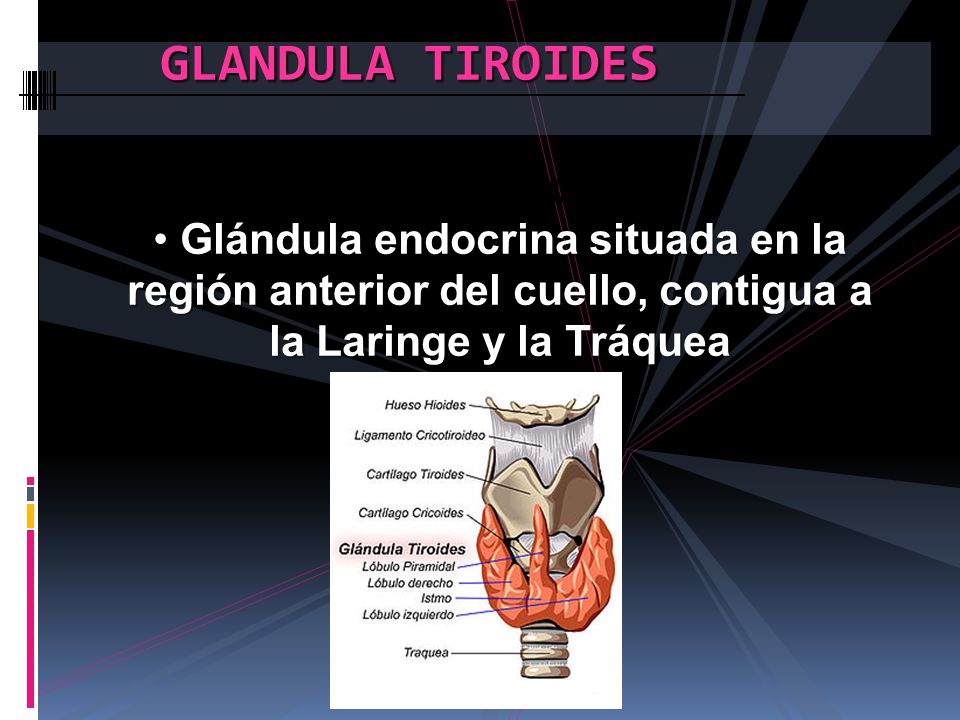 GLANDULA TIROIDES

• Glándula endocrina situada en la región anterior del cuello, contigua a la Laringe y la Tráquea

Hueso Hioides
Ligamento Cricotiroideo
Cartílago Tiroides
Cartílago Cricoides
Glándula Tiroides
Lóbulo Piramidal
Lóbulo derecho
Istmo
Lóbulo izquierdo
Traquea